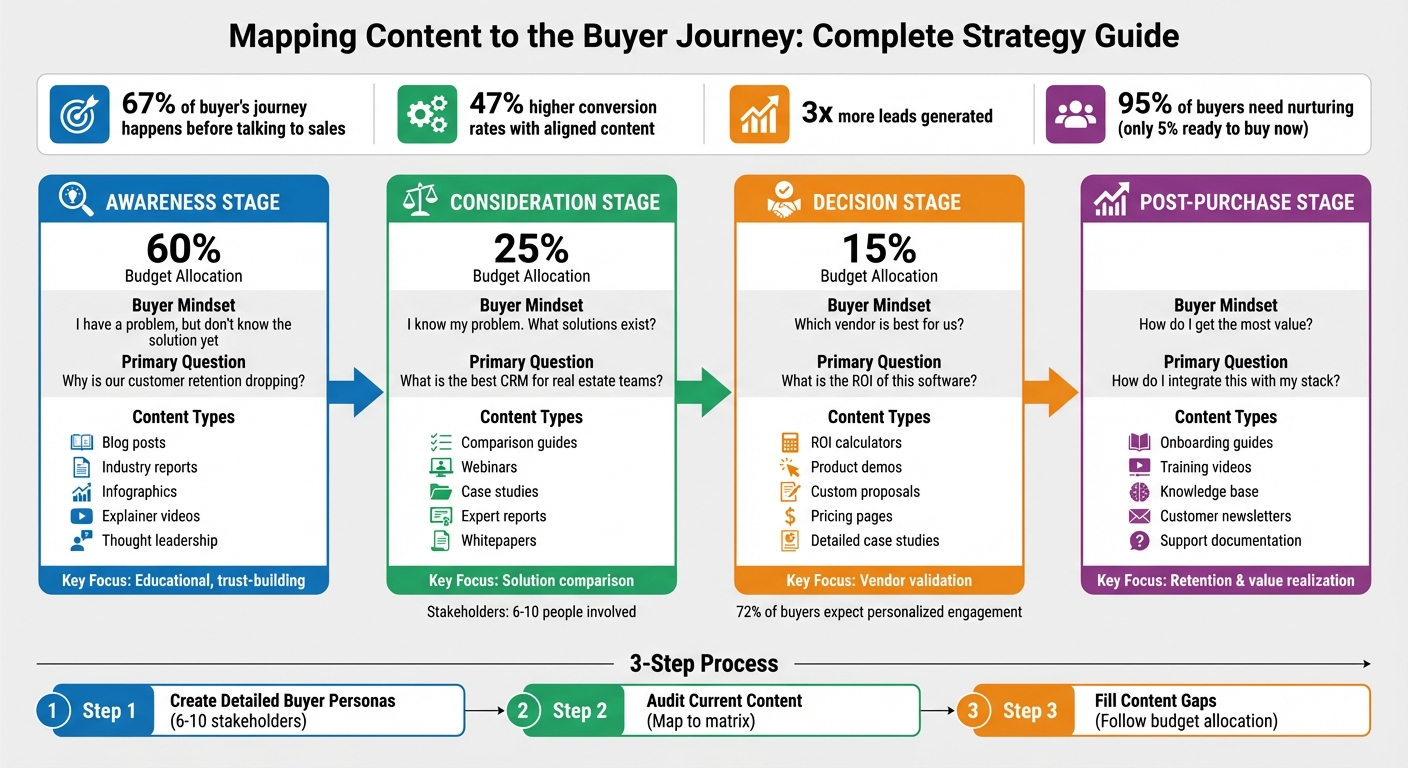 Mapping Content to the Buyer Journey: Complete Strategy Guide

67% of buyer's journey happens before talking to sales

47% higher conversion rates with aligned content

3x more leads generated

95% of buyers need nurturing (only 5% ready to buy now)

AWARENESS STAGE

60%
Budget Allocation

Buyer Mindset
I have a problem, but don't know the solution yet

Primary Question
Why is our customer retention dropping?

Content Types
Blog posts
Industry reports
Infographics
Explainer videos
Thought leadership

Key Focus: Educational, trust-building

CONSIDERATION STAGE

25%
Budget Allocation

Buyer Mindset
I know my problem. What solutions exist?

Primary Question
What is the best CRM for real estate teams?

Content Types
Comparison guides
Webinars
Case studies
Expert reports
Whitepapers

Key Focus: Solution comparison

Stakeholders: 6-10 people involved

DECISION STAGE

15%
Budget Allocation

Buyer Mindset
Which vendor is best for us?

Primary Question
What is the ROI of this software?

Content Types
ROI calculators
Product demos
Custom proposals
Pricing pages
Detailed case studies

Key Focus: Vendor validation

72% of buyers expect personalized engagement

POST-PURCHASE STAGE

Buyer Mindset
How do I get the most value?

Primary Question
How do I integrate this with my stack?

Content Types
Onboarding guides
Training videos
Knowledge base
Customer newsletters
Support documentation

Key Focus: Retention & value realization

3-Step Process

1 Step 1 Create Detailed Buyer Personas (6-10 stakeholders)

2 Step 2 Audit Current Content (Map to matrix)

3 Step 3 Fill Content Gaps (Follow budget allocation)